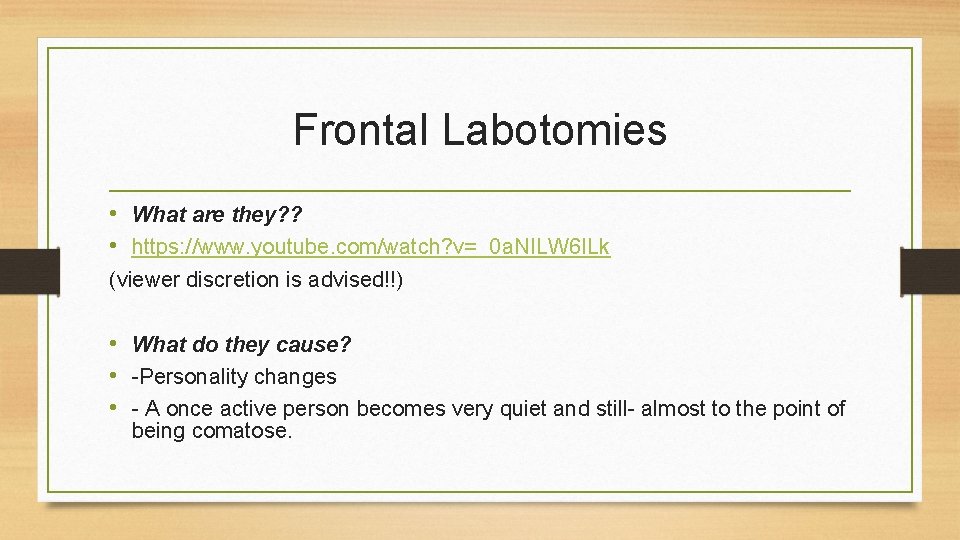 Frontal Labotomies

• What are they??
• https://www.youtube.com/watch?v=_0aNILW6ILk
(viewer discretion is advised!!)

• What do they cause?
• -Personality changes
• - A once active person becomes very quiet and still- almost to the point of being comatose.